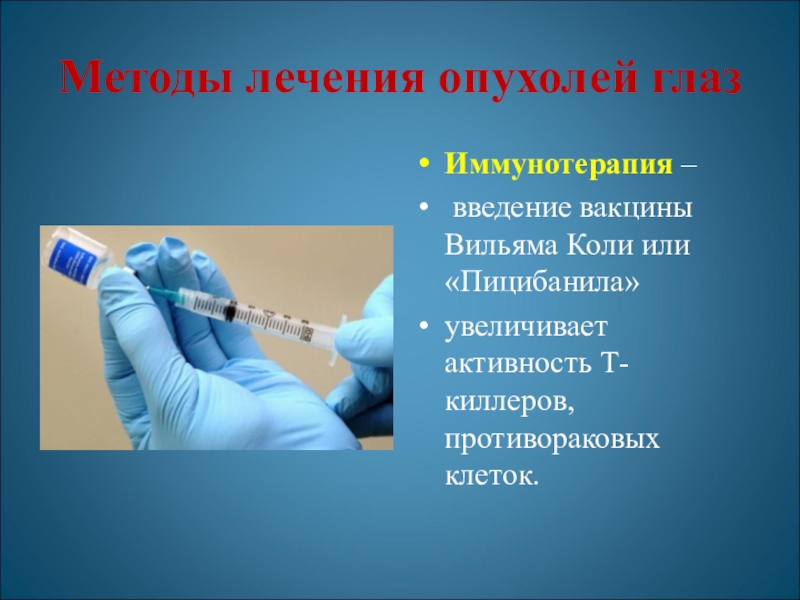 Методы лечения опухолей глаз

• Иммунотерапия –
• введение вакцины Вильяма Коли или «Пицибанила»
• увеличивает активность Т-киллеров, противораковых клеток.